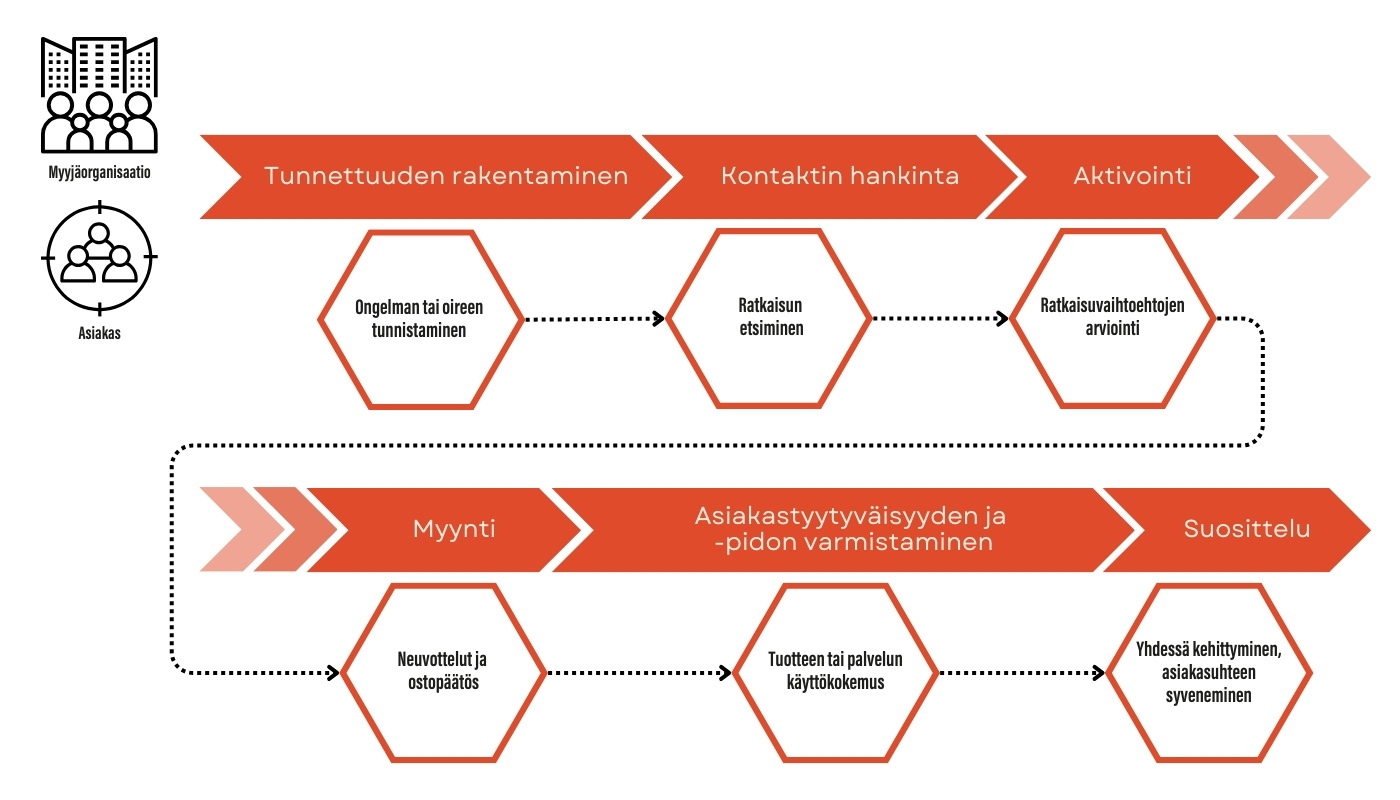 Myyjäorganisaatio

Asiakas

Tunnettuuden rakentaminen

Kontaktin hankinta

Aktivointi

Ongelman tai oireen tunnistaminen

Ratkaisun etsiminen

Ratkaisuvaihtoehtojen arviointi

Myynti

Asiakastyytyväisyyden ja -pidon varmistaminen

Suosittelu

Neuvottelut ja ostopäätös

Tuotteen tai palvelun käyttökokemus

Yhdessä kehittyminen, asiakasuhteen syveneminen